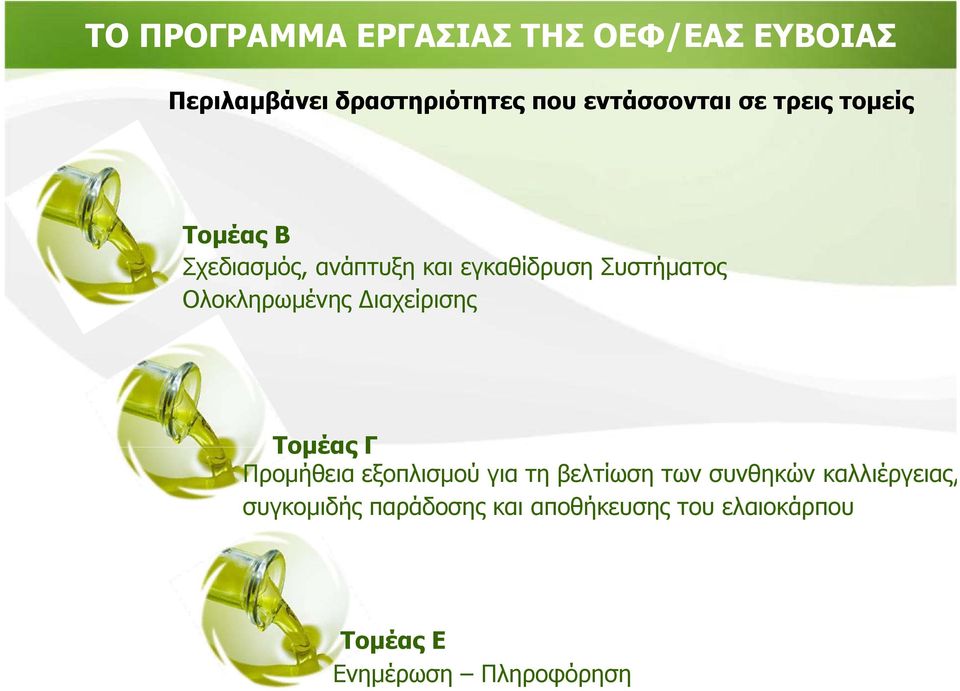 ΤΟ ΠΡΟΓΡΑΜΜΑ ΕΡΓΑΣΙΑΣ ΤΗΣ ΟΕΦ/ΕΑΣ ΕΥΒΟΙΑΣ

Περιλαμβάνει δραστηριότητες που εντάσσονται σε τρεις τομείς

Τομέας Β
Σχεδιασμός, ανάπτυξη και εγκαθίδρυση Συστήματος Ολοκληρωμένης Διαχείρισης

Τομέας Γ
Προμήθεια εξοπλισμού για τη βελτίωση των συνθηκών καλλιέργειας, συγκομιδής παράδοσης και αποθήκευσης του ελαιοκάρπου

Τομέας Ε
Ενημέρωση – Πληροφόρηση